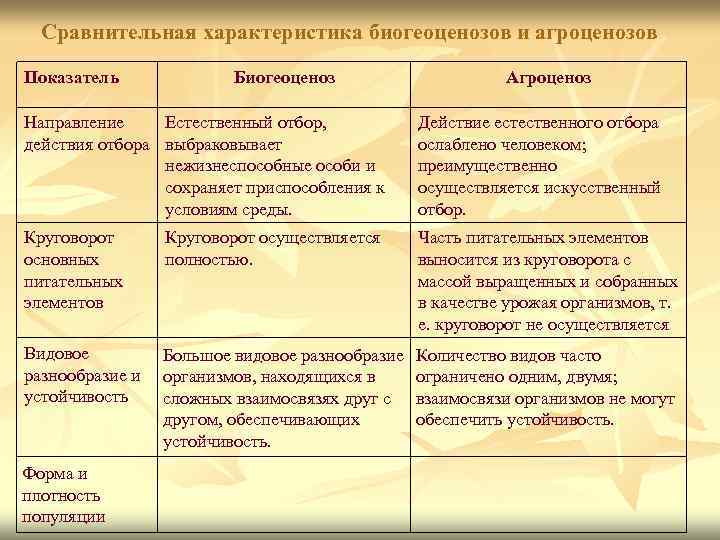 Сравнительная характеристика биогеоценозов и агроценозов

| Показатель | Биогеоценоз | Агроценоз |
|---|---|---|
| Направление действия отбора | Естественный отбор, выбраковывает нежизнеспособные особи и сохраняет приспособления к условиям среды. | Действие естественного отбора ослаблено человеком; преимущественно осуществляется искусственный отбор. |
| Круговорот основных питательных элементов | Круговорот осуществляется полностью. | Часть питательных элементов выносится из круговорота с массой выращенных и собранных в качестве урожая организмов, т. е. круговорот не осуществляется |
| Видовое разнообразие и устойчивость | Большое видовое разнообразие организмов, находящихся в сложных взаимосвязях друг с другом, обеспечивающих устойчивость. | Количество видов часто ограничено одним, двумя; взаимосвязи организмов не могут обеспечить устойчивость. |
| Форма и плотность популяции | | |